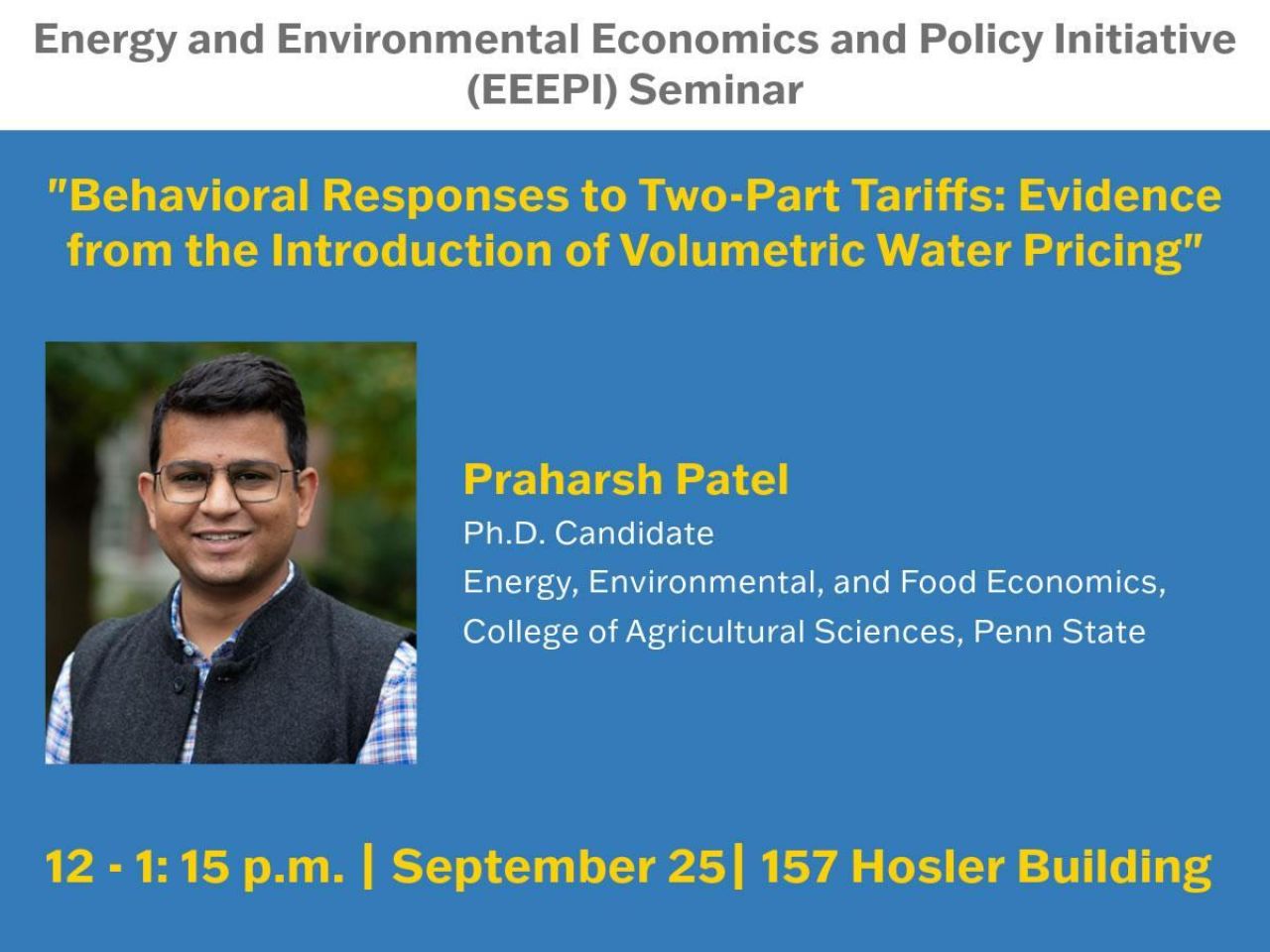 Energy and Environmental Economics and Policy Initiative (EEEPI) Seminar

"Behavioral Responses to Two-Part Tariffs: Evidence from the Introduction of Volumetric Water Pricing"

Praharsh Patel
Ph.D. Candidate
Energy, Environmental, and Food Economics,
College of Agricultural Sciences, Penn State

12 - 1: 15 p.m. | September 25| 157 Hosler Building